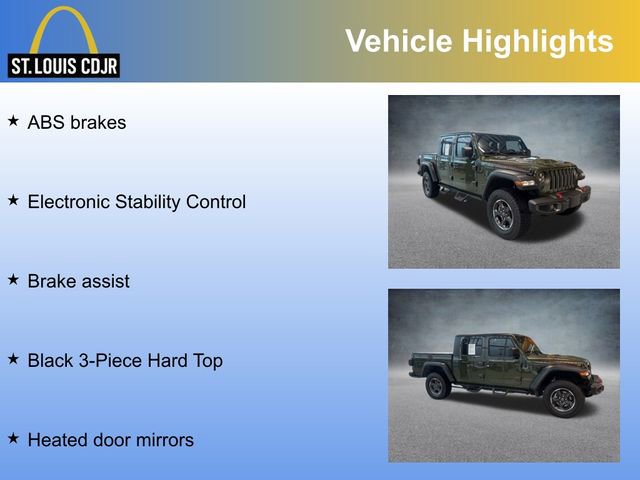 ST. LOUIS CDJR

Vehicle Highlights

★ ABS brakes

★ Electronic Stability Control

★ Brake assist

★ Black 3-Piece Hard Top

★ Heated door mirrors